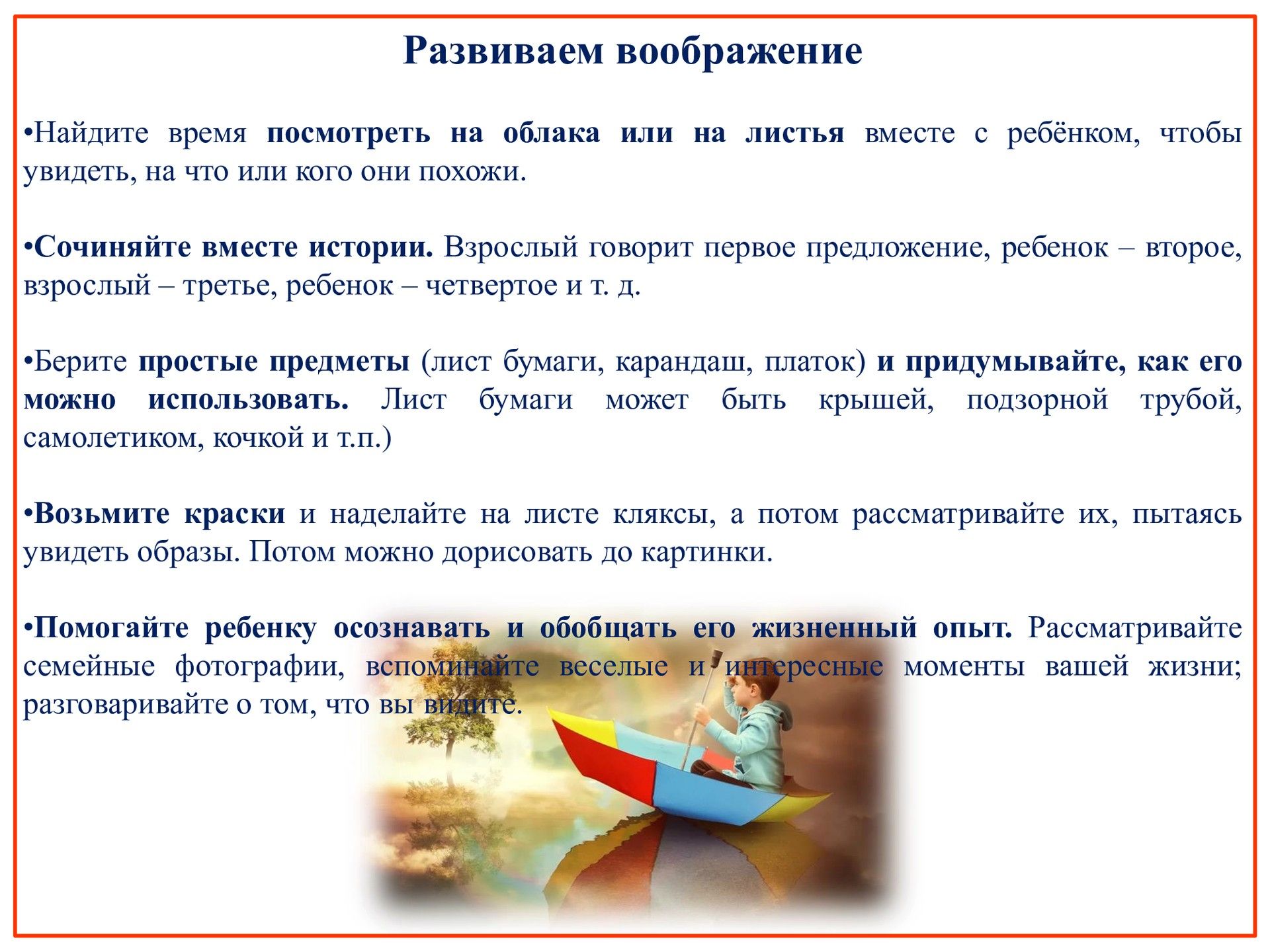 Развиваем воображение

•Найдите время посмотреть на облака или на листья вместе с ребёнком, чтобы увидеть, на что или кого они похожи.

•Сочиняйте вместе истории. Взрослый говорит первое предложение, ребенок – второе, взрослый – третье, ребенок – четвертое и т. д.

•Берите простые предметы (лист бумаги, карандаш, платок) и придумывайте, как его можно использовать. Лист бумаги может быть крышей, подзорной трубой, самолетиком, кочкой и т.п.)

•Возьмите краски и наделайте на листе кляксы, а потом рассматривайте их, пытаясь увидеть образы. Потом можно дорисовать до картинки.

•Помогайте ребенку осознавать и обобщать его жизненный опыт. Рассматривайте семейные фотографии, вспоминайте веселые и интересные моменты вашей жизни; разговаривайте о том, что вы видите.